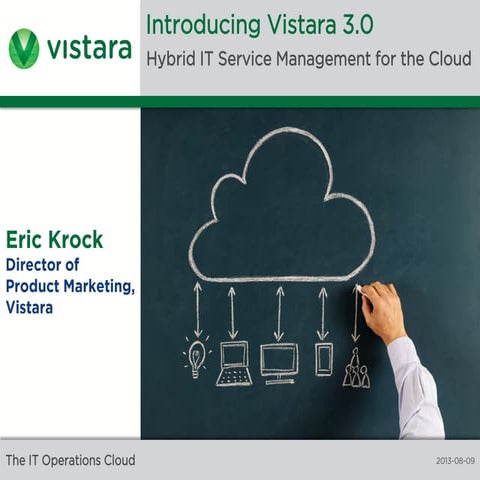 vistara

Introducing Vistara 3.0

Hybrid IT Service Management for the Cloud

Eric Krock
Director of Product Marketing, Vistara

The IT Operations Cloud

2013-08-09